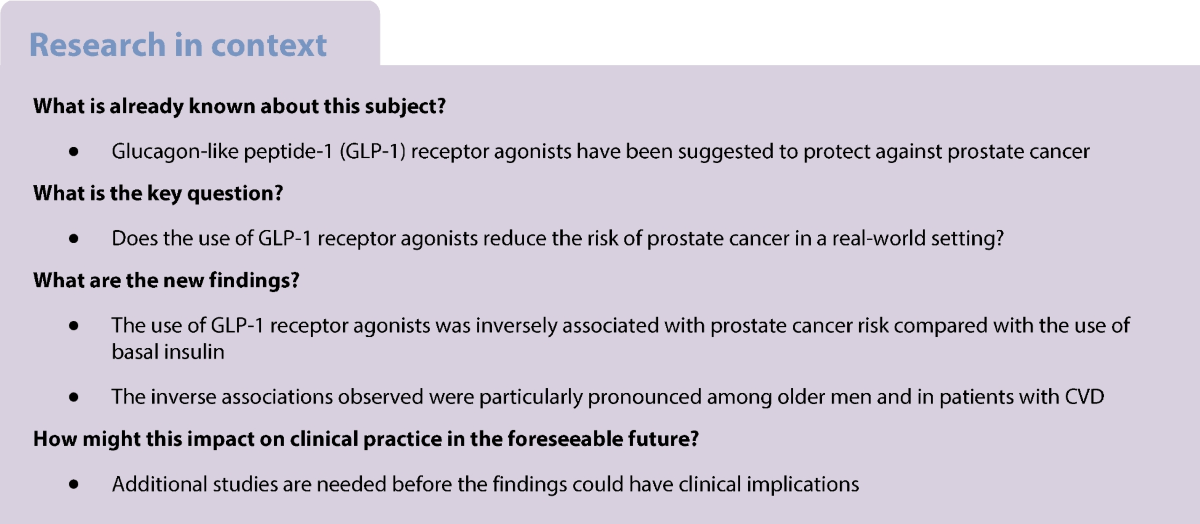 Research in context

What is already known about this subject?

• Glucagon-like peptide-1 (GLP-1) receptor agonists have been suggested to protect against prostate cancer

What is the key question?

• Does the use of GLP-1 receptor agonists reduce the risk of prostate cancer in a real-world setting?

What are the new findings?

• The use of GLP-1 receptor agonists was inversely associated with prostate cancer risk compared with the use of basal insulin

• The inverse associations observed were particularly pronounced among older men and in patients with CVD

How might this impact on clinical practice in the foreseeable future?

• Additional studies are needed before the findings could have clinical implications